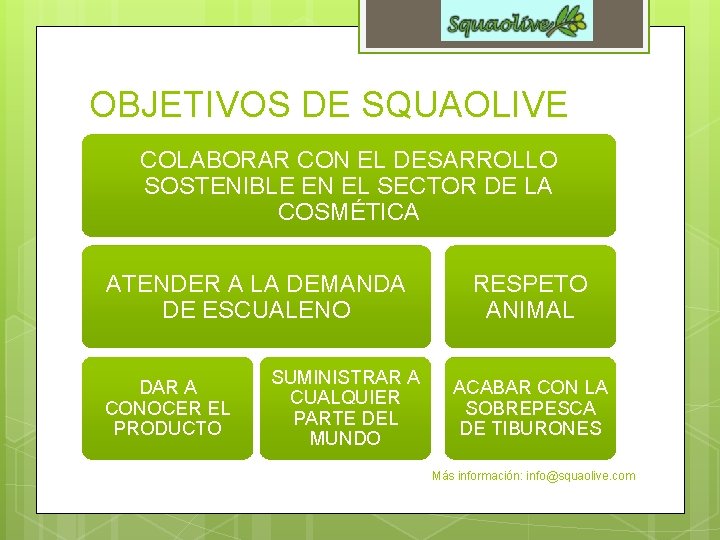 Squaolive

OBJETIVOS DE SQUAOLIVE

COLABORAR CON EL DESARROLLO SOSTENIBLE EN EL SECTOR DE LA COSMÉTICA

ATENDER A LA DEMANDA DE ESCUALENO

RESPETO ANIMAL

DAR A CONOCER EL PRODUCTO

SUMINISTRAR A CUALQUIER PARTE DEL MUNDO

ACABAR CON LA SOBREPESCA DE TIBURONES

Más información: info@squaolive.com